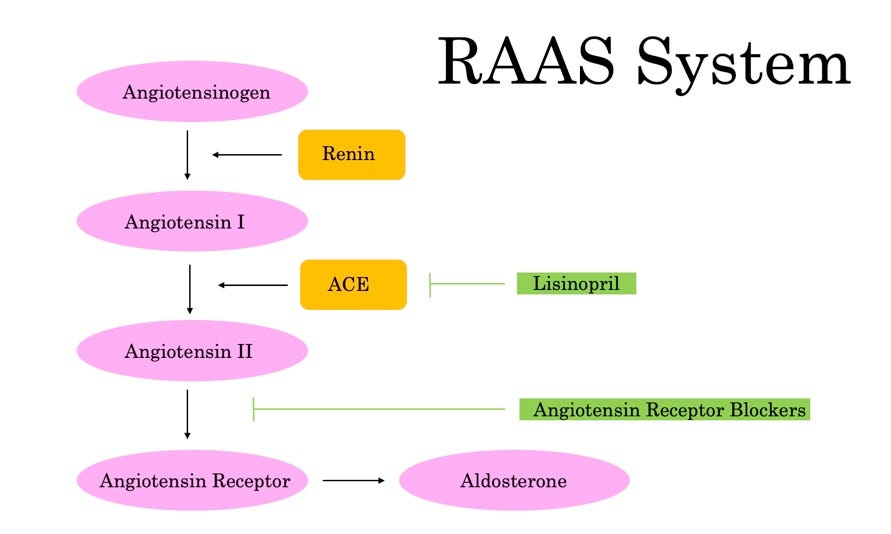 RAAS System

Angiotensinogen

Renin

Angiotensin I

ACE

Lisinopril

Angiotensin II

Angiotensin Receptor Blockers

Angiotensin Receptor

Aldosterone